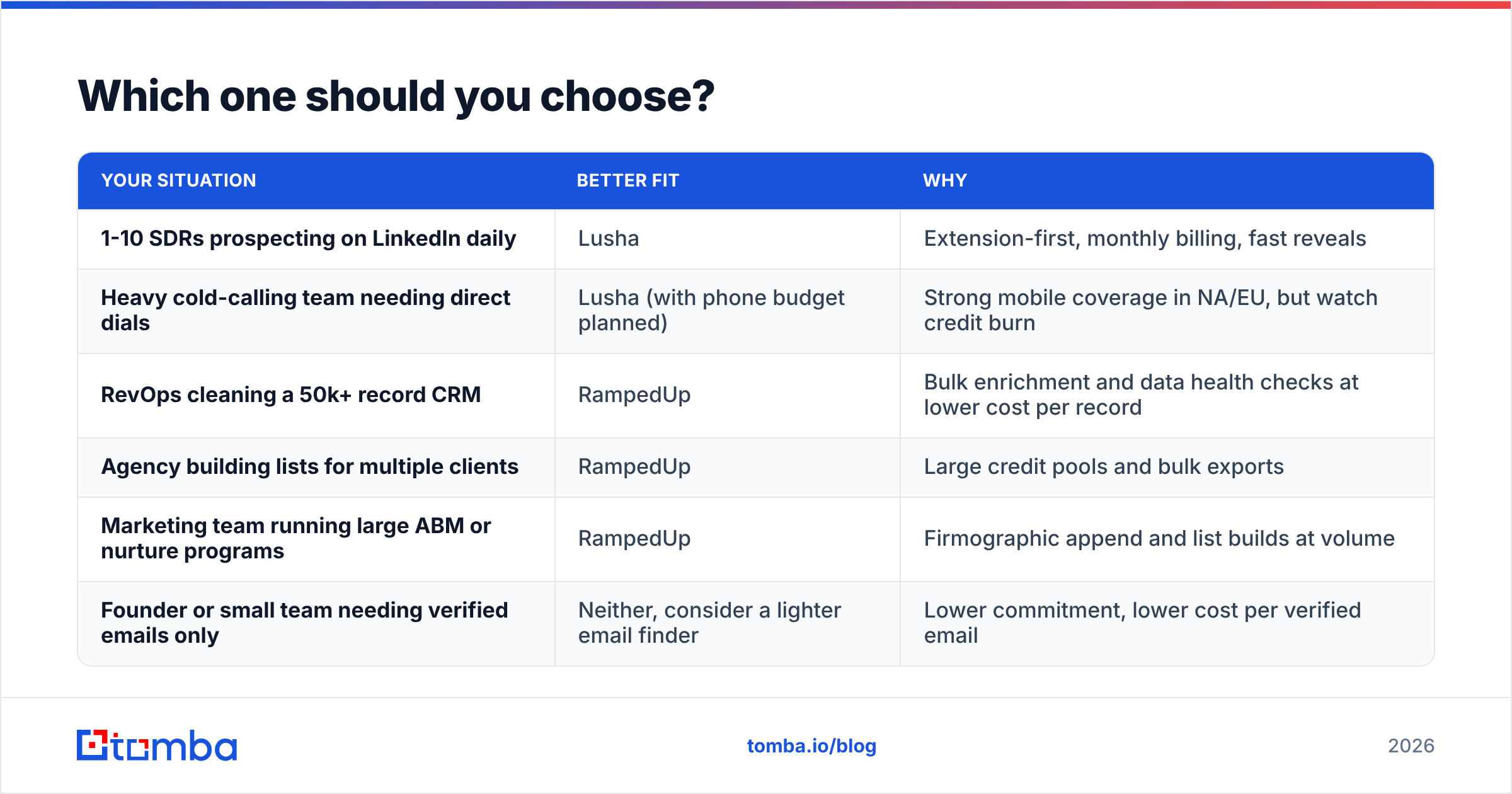 Which one should you choose?

| YOUR SITUATION | BETTER FIT | WHY |
|---|---|---|
| 1-10 SDRs prospecting on LinkedIn daily | Lusha | Extension-first, monthly billing, fast reveals |
| Heavy cold-calling team needing direct dials | Lusha (with phone budget planned) | Strong mobile coverage in NA/EU, but watch credit burn |
| RevOps cleaning a 50k+ record CRM | RampedUp | Bulk enrichment and data health checks at lower cost per record |
| Agency building lists for multiple clients | RampedUp | Large credit pools and bulk exports |
| Marketing team running large ABM or nurture programs | RampedUp | Firmographic append and list builds at volume |
| Founder or small team needing verified emails only | Neither, consider a lighter email finder | Lower commitment, lower cost per verified email |

tomba

tomba.io/blog

2026